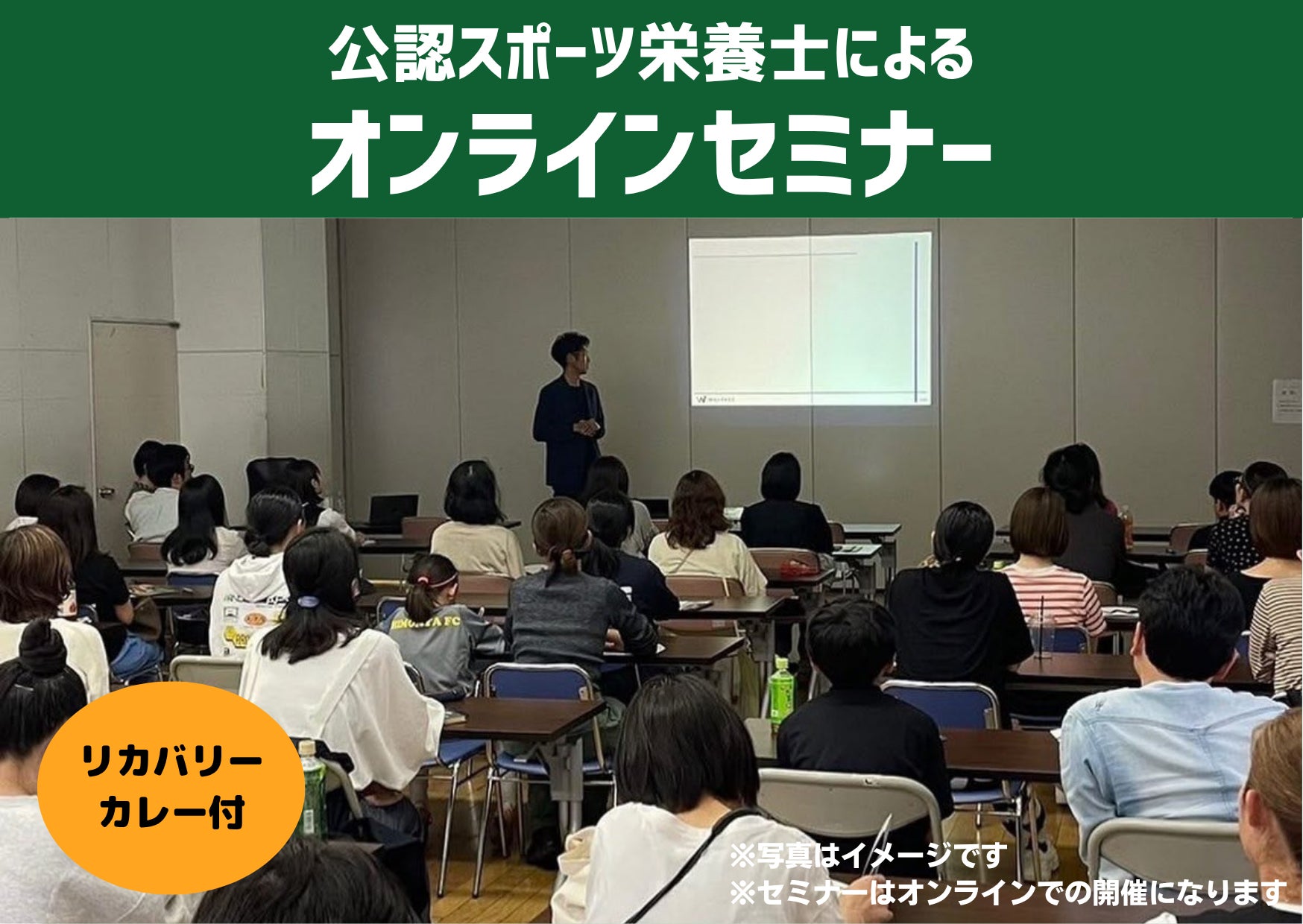 公認スポーツ栄養士による
オンラインセミナー

リカバリー
カレー付

※写真はイメージです
※セミナーはオンラインでの開催になります